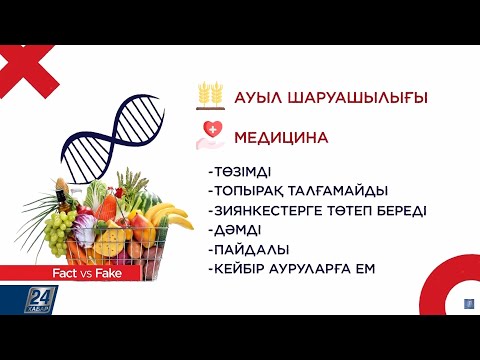 АУЫЛ ШАРУАШЫЛЫҒЫ

МЕДИЦИНА

-ТӨЗІМДІ
-ТОПЫРАҚ ТАЛҒАМАЙДЫ
-ЗИЯНКЕСТЕРГЕ ТӨТЕП БЕРЕДІ
-ДӘМДІ
-ПАЙДАЛЫ
-КЕЙБІР АУРУЛАРҒА ЕМ

Fact vs Fake

24 ХАБАР